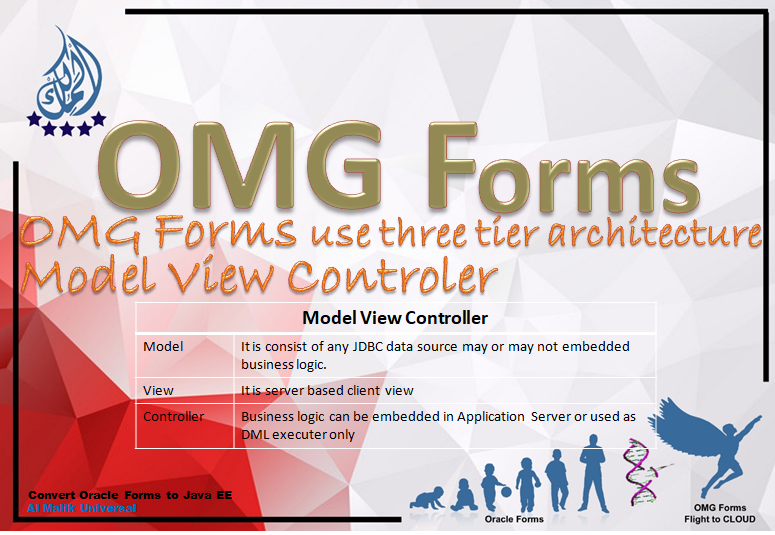 OMG Forms

OMG Forms use three tier architecture
Model View Controler

| Model View Controller | |
|---|---|
| Model | It is consist of any JDBC data source may or may not embedded business logic. |
| View | It is server based client view |
| Controller | Business logic can be embedded in Application Server or used as DML executer only |

Convert Oracle Forms to Java EE
Al Malik Universal

Oracle Forms

OMG Forms
Flight to CLOUD